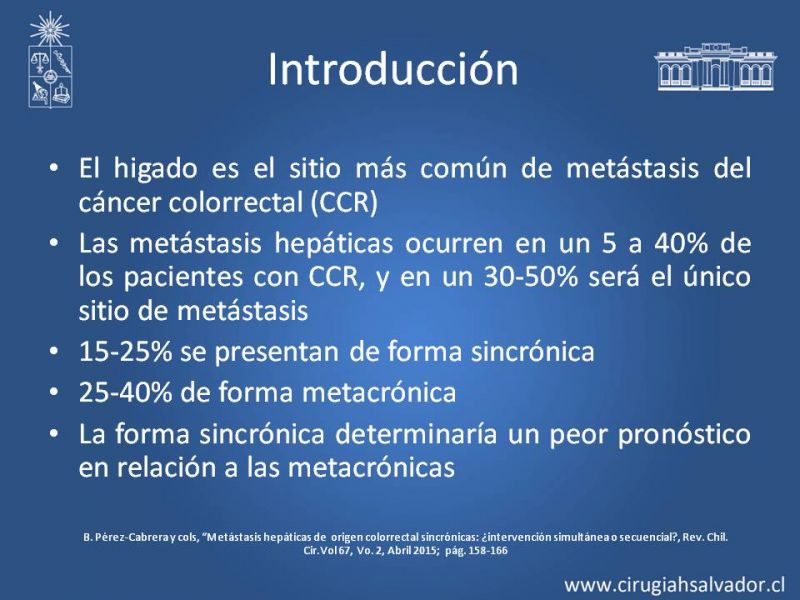 Introducción

• El higado es el sitio más común de metástasis del cáncer colorrectal (CCR)

• Las metástasis hepáticas ocurren en un 5 a 40% de los pacientes con CCR, y en un 30-50% será el único sitio de metástasis

• 15-25% se presentan de forma sincrónica

• 25-40% de forma metacrónica

• La forma sincrónica determinaría un peor pronóstico en relación a las metacrónicas

B. Pérez-Cabrera y cols, "Metástasis hepáticas de origen colorrectal sincrónicas: ¿intervención simultánea o secuencial?, Rev. Chil. Cir.Vol 67, Vo. 2, Abril 2015; pág. 158-166

www.cirugiahsalvador.cl